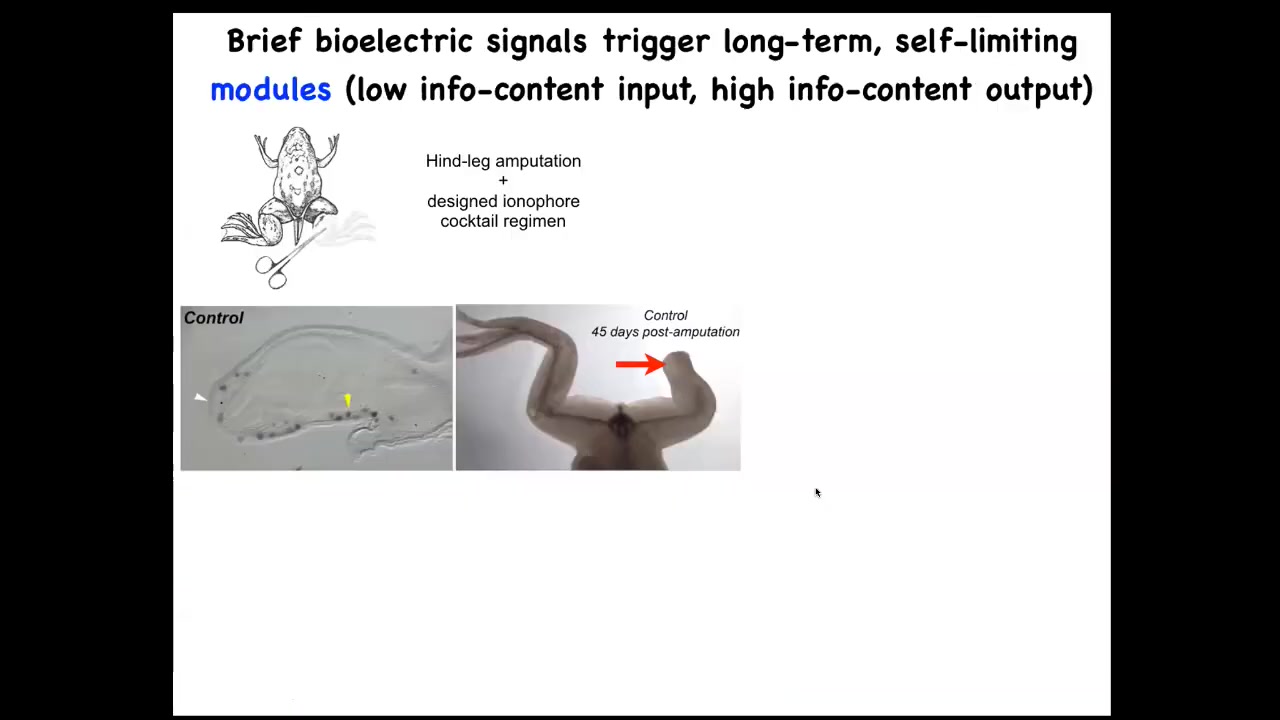 Brief bioelectric signals trigger long-term, self-limiting modules (low info-content input, high info-content output)

Hind-leg amputation
+
designed ionophore cocktail regimen

Control

Control
45 days post-amputation